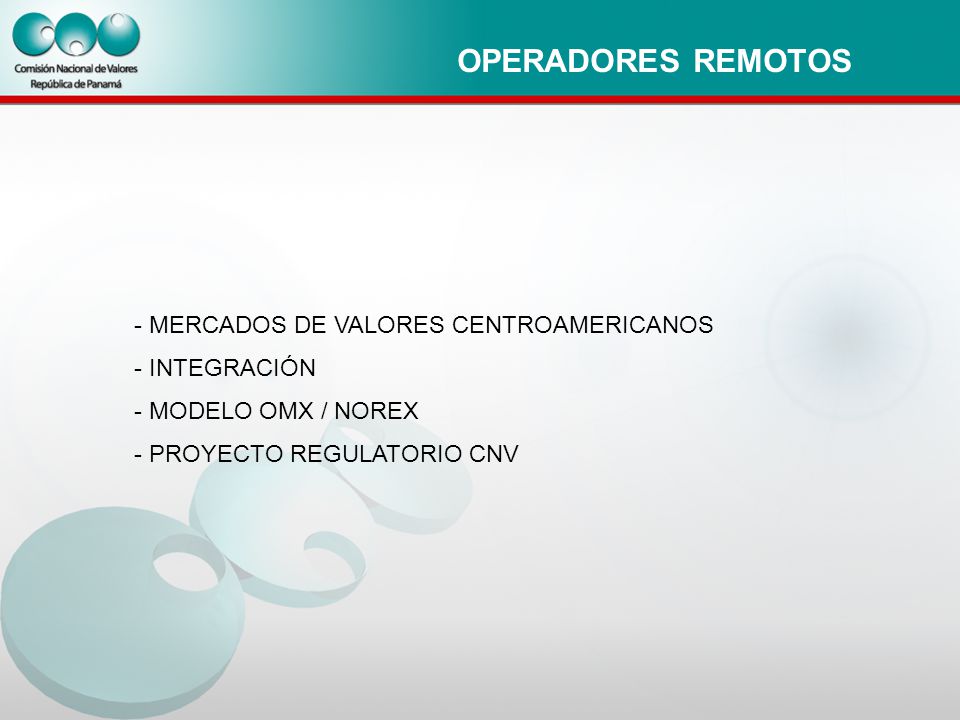 Comisión Nacional de Valores
República de Panamá

OPERADORES REMOTOS

- MERCADOS DE VALORES CENTROAMERICANOS
- INTEGRACIÓN
- MODELO OMX / NOREX
- PROYECTO REGULATORIO CNV